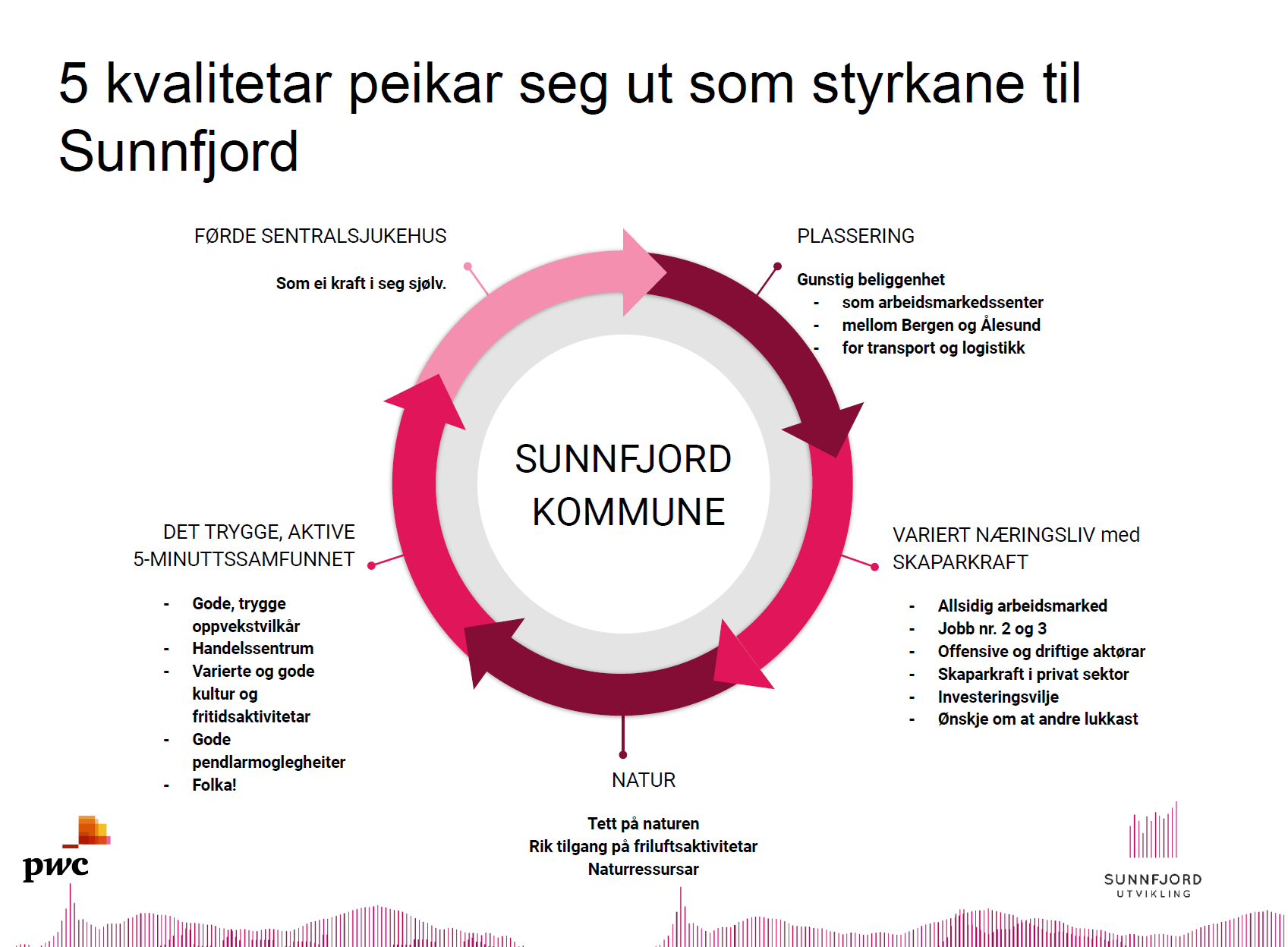 5 kvalitetar peikar seg ut som styrkane til Sunnfjord

FØRDE SENTRALSJUKEHUS

Som ei kraft i seg sjølv.

PLASSERING

Gunstig beliggenhet
- som arbeidsmarkedssenter
- mellom Bergen og Ålesund
- for transport og logistikk

SUNNFJORD KOMMUNE

DET TRYGGE, AKTIVE 5-MINUTTSSAMFUNNET

- Gode, trygge oppvekstvilkår
- Handelssentrum
- Varierte og gode kultur og fritidsaktivitetar
- Gode pendlarmoglegheiter
- Folka!

VARIERT NÆRINGSLIV med SKAPARKRAFT

- Allsidig arbeidsmarked
- Jobb nr. 2 og 3
- Offensive og driftige aktørar
- Skaparkraft i privat sektor
- Investeringsvilje
- Ønskje om at andre lukkast

NATUR

Tett på naturen
Rik tilgang på friluftsaktivitetar
Naturressursar

pwc

SUNNFJORD UTVIKLING